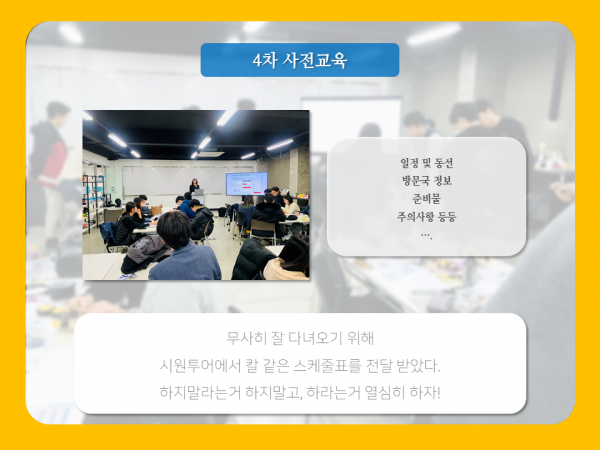 4차 사전교육

일정 및 동선
방문국 정보
준비물
주의사항 등등
….

무사히 잘 다녀오기 위해
시원투어에서 칼 같은 스케줄표를 전달 받았다.
하지말라는거 하지말고, 하라는거 열심히 하자!